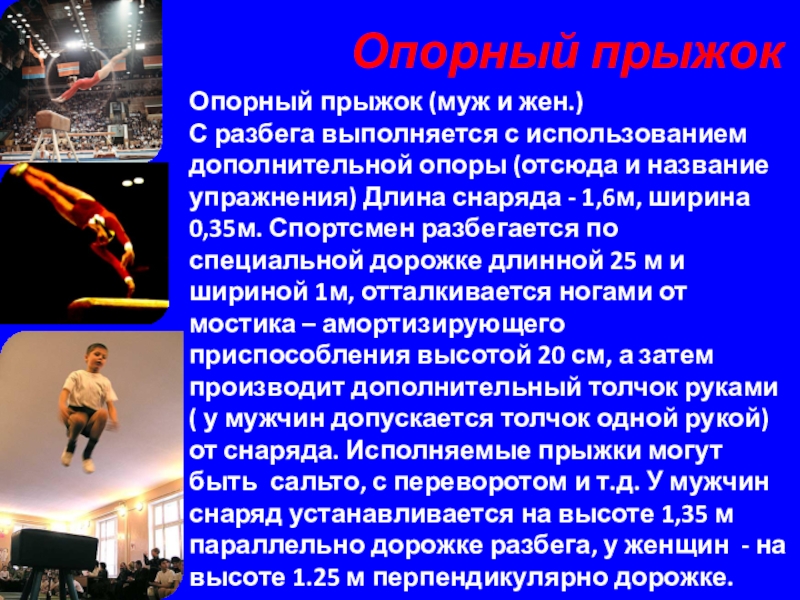 Опорный прыжок

Опорный прыжок (муж и жен.)
С разбега выполняется с использованием дополнительной опоры (отсюда и название упражнения) Длина снаряда - 1,6м, ширина 0,35м. Спортсмен разбегается по специальной дорожке длинной 25 м и шириной 1м, отталкивается ногами от мостика – амортизирующего приспособления высотой 20 см, а затем производит дополнительный толчок руками ( у мужчин допускается толчок одной рукой) от снаряда. Исполняемые прыжки могут быть сальто, с переворотом и т.д. У мужчин снаряд устанавливается на высоте 1,35 м параллельно дорожке разбега, у женщин - на высоте 1.25 м перпендикулярно дорожке.